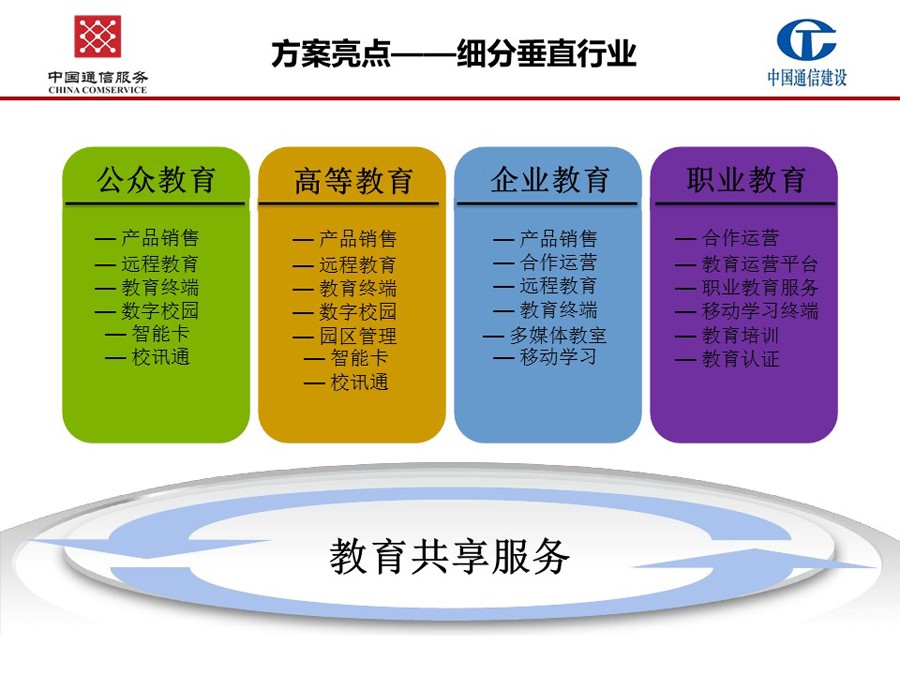 中国通信服务
CHINA COMSERVICE

方案亮点——细分垂直行业

中国通信建设

公众教育

— 产品销售
— 远程教育
— 教育终端
— 数字校园
— 智能卡
— 校讯通

高等教育

— 产品销售
— 远程教育
— 教育终端
— 数字校园
— 园区管理
— 智能卡
— 校讯通

企业教育

— 产品销售
— 合作运营
— 远程教育
— 教育终端
— 多媒体教室
— 移动学习

职业教育

— 合作运营
— 教育运营平台
— 职业教育服务
— 移动学习终端
— 教育培训
— 教育认证

教育共享服务